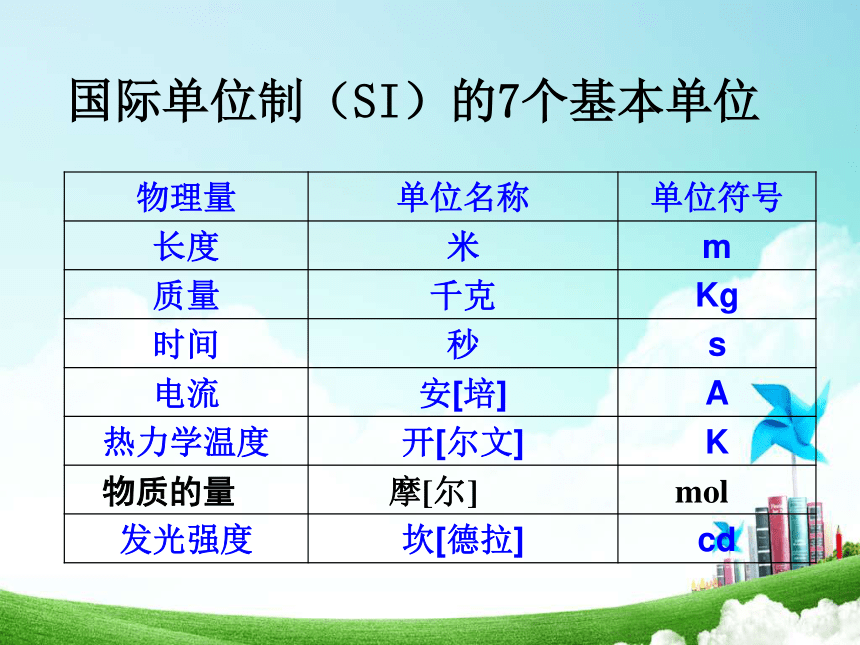 国际单位制（SI）的7个基本单位

| 物理量 | 单位名称 | 单位符号 |
|---|---|---|
| 长度 | 米 | m |
| 质量 | 千克 | Kg |
| 时间 | 秒 | s |
| 电流 | 安[培] | A |
| 热力学温度 | 开[尔文] | K |
| 物质的量 | 摩[尔] | mol |
| 发光强度 | 坎[德拉] | cd |